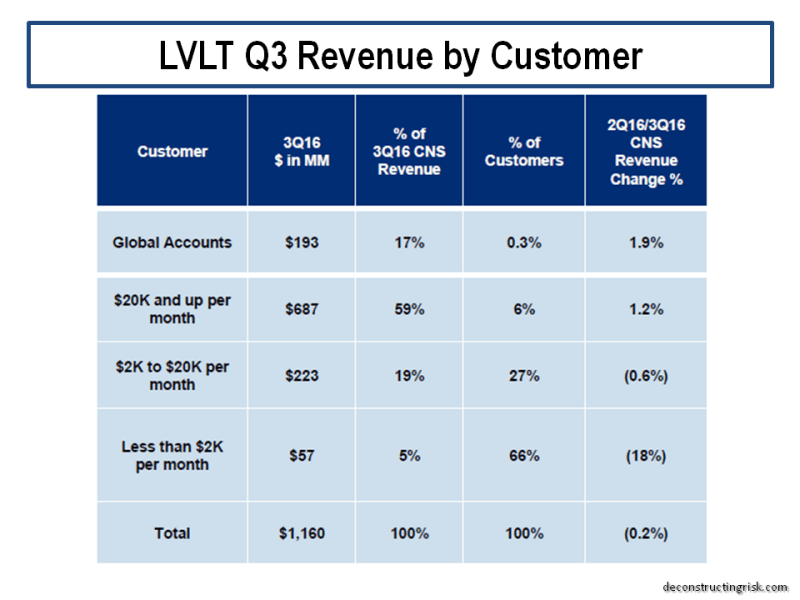 LVLT Q3 Revenue by Customer

| Customer | 3Q16 \$ in MM | % of 3Q16 CNS Revenue | % of Customers | 2Q16/3Q16 CNS Revenue Change % |
|---|---|---|---|---|
| Global Accounts | \$193 | 17% | 0.3% | 1.9% |
| \$20K and up per month | \$687 | 59% | 6% | 1.2% |
| \$2K to \$20K per month | \$223 | 19% | 27% | (0.6%) |
| Less than \$2K per month | \$57 | 5% | 66% | (18%) |
| Total | \$1,160 | 100% | 100% | (0.2%) |

deconstructingrisk.com